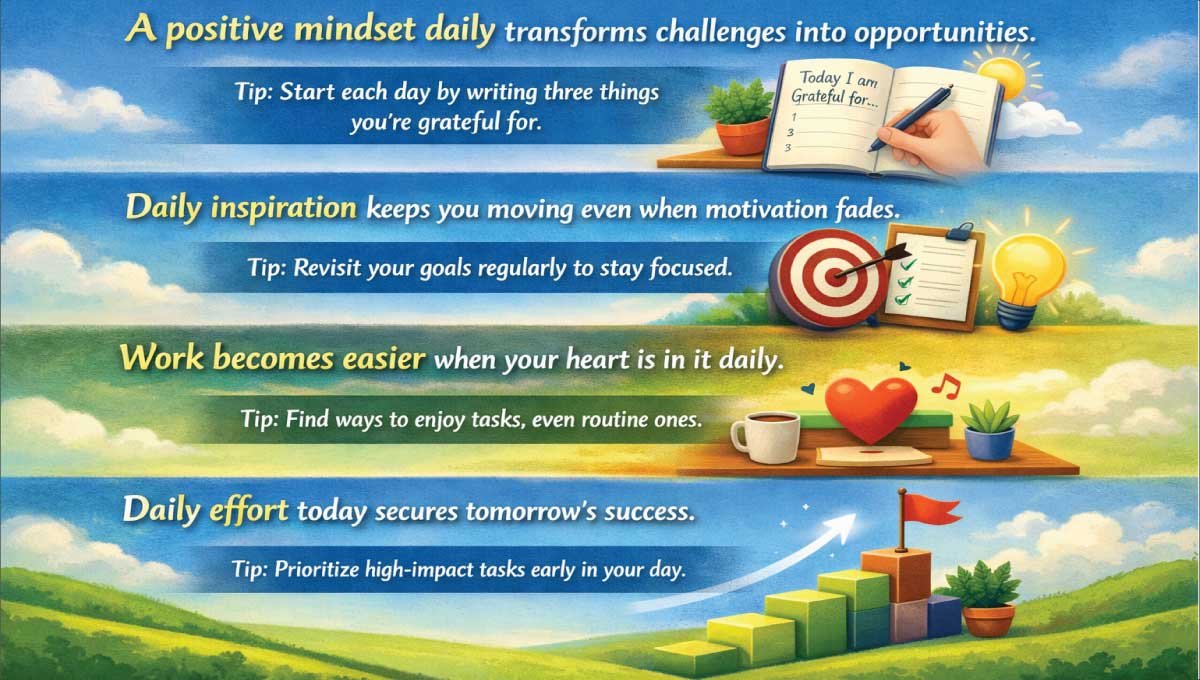 A positive mindset daily transforms challenges into opportunities.

Tip: Start each day by writing three things you're grateful for.

Today I am Grateful for...
1
3
3

Daily inspiration keeps you moving even when motivation fades.

Tip: Revisit your goals regularly to stay focused.

Work becomes easier when your heart is in it daily.

Tip: Find ways to enjoy tasks, even routine ones.

Daily effort today secures tomorrow's success.

Tip: Prioritize high-impact tasks early in your day.